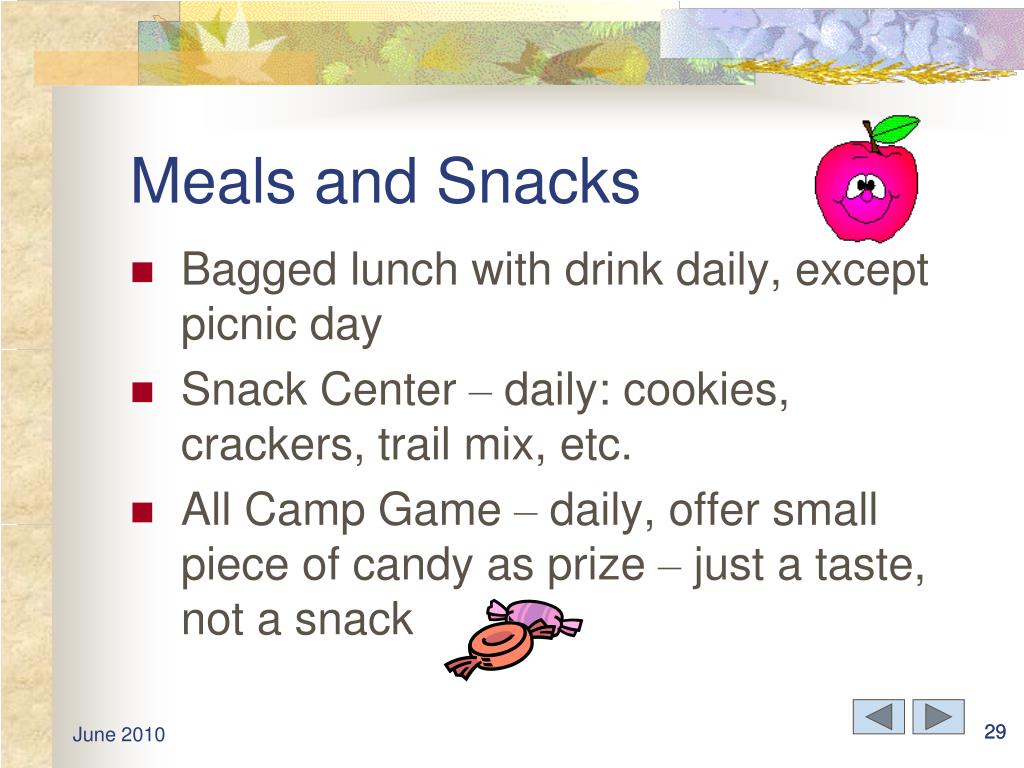 Meals and Snacks

- Bagged lunch with drink daily, except picnic day
- Snack Center – daily: cookies, crackers, trail mix, etc.
- All Camp Game – daily, offer small piece of candy as prize – just a taste, not a snack

June 2010

29